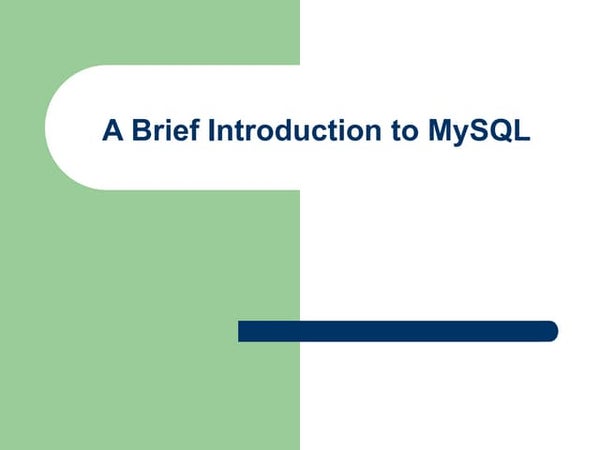 A Brief Introduction to MySQL